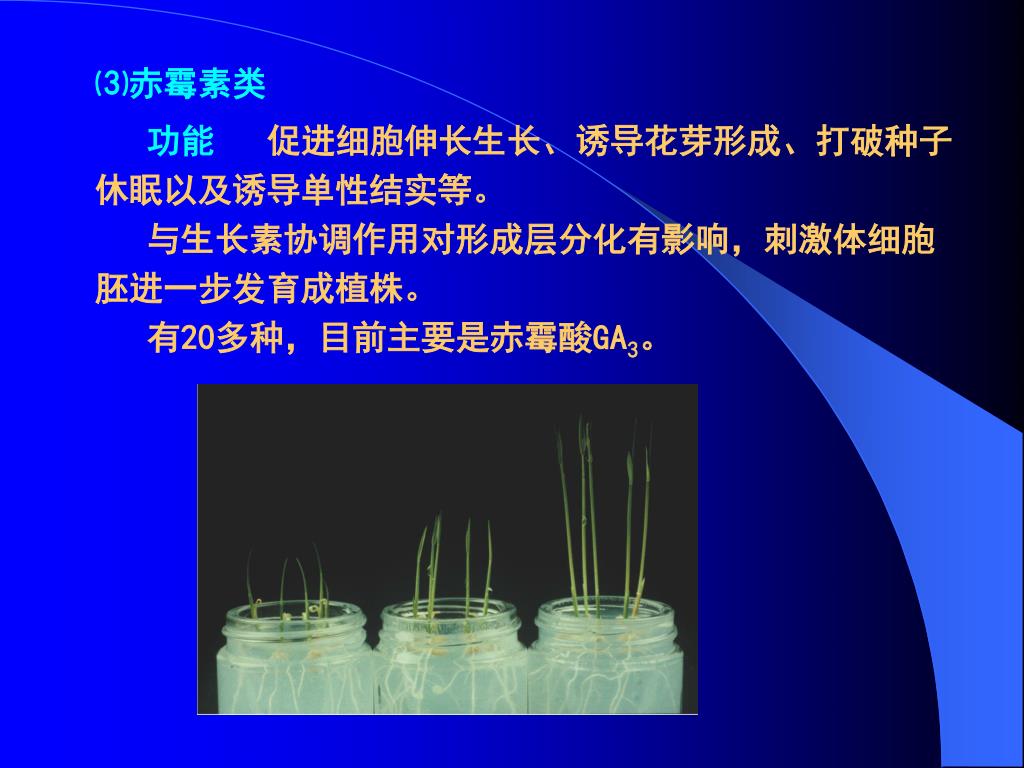 ⑶赤霉素类

功能　促进细胞伸长生长、诱导花芽形成、打破种子休眠以及诱导单性结实等。

与生长素协调作用对形成层分化有影响，刺激体细胞胚进一步发育成植株。

有20多种，目前主要是赤霉酸$GA_3$。